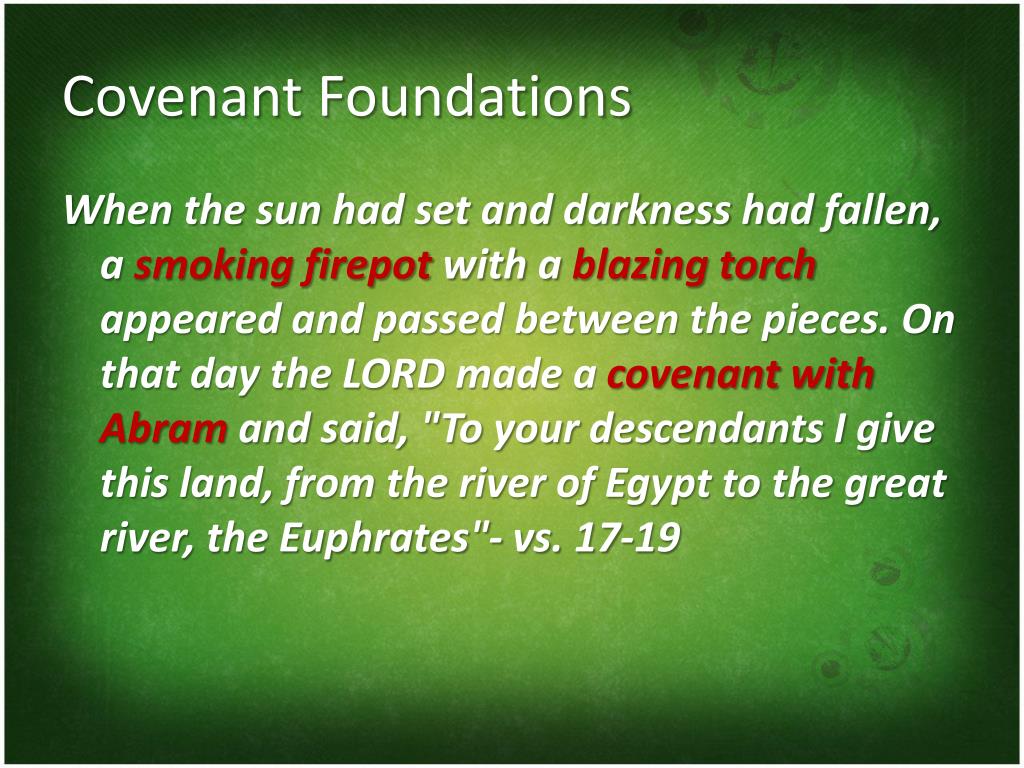 Covenant Foundations

When the sun had set and darkness had fallen, a smoking firepot with a blazing torch appeared and passed between the pieces. On that day the LORD made a covenant with Abram and said, "To your descendants I give this land, from the river of Egypt to the great river, the Euphrates"- vs. 17-19